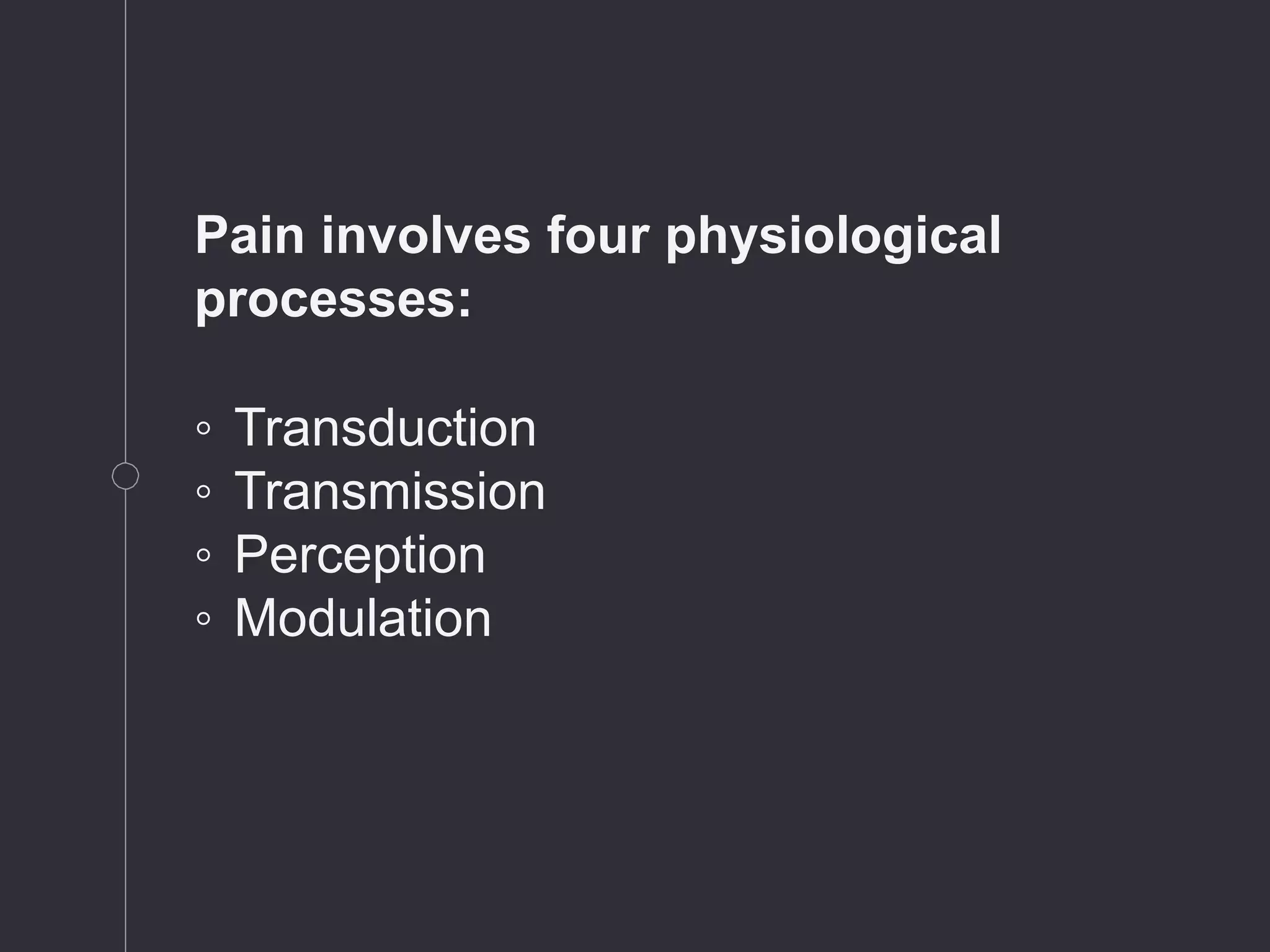 Pain involves four physiological processes:

◦ Transduction
◦ Transmission
◦ Perception
◦ Modulation